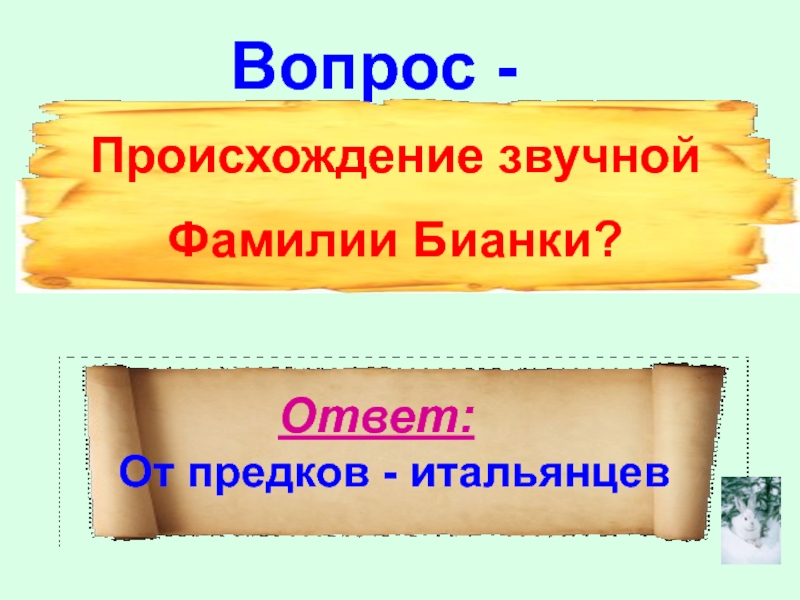 Вопрос -

Происхождение звучной

Фамилии Бианки?

Ответ:

От предков - итальянцев